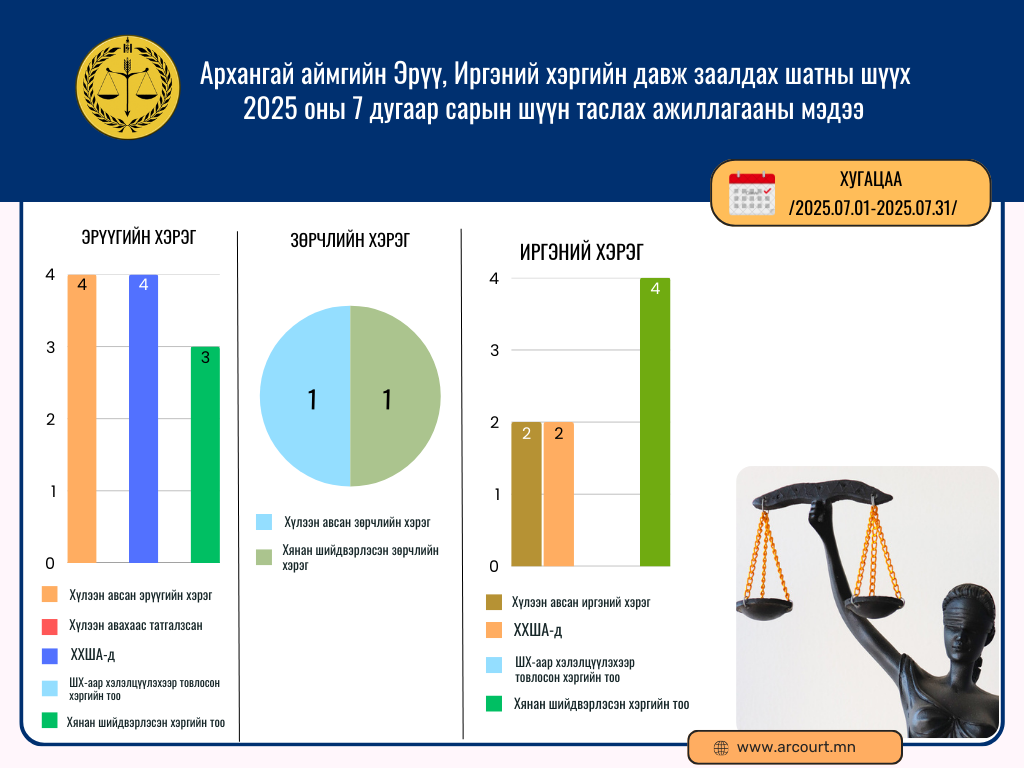 Архангай аймгийн Эрүү, Иргэний хэргийн давж заалдах шатны шүүх 2025 оны 7 дугаар сарын шүүн таслах ажиллагааны мэдээ

ХУГАЦАА
/2025.07.01-2025.07.31/

ЭРҮҮГИЙН ХЭРЭГ

4
3
2
1
0

4
4
3

Хүлээн авсан эрүүгийн хэрэг
Хүлээн авахаас татгалзсан
ХХША-д
ШХ-аар хэлэлцүүлэхээр товлосон хэргийн тоо
Хянан шийдвэрлэсэн хэргийн тоо

ЗӨРЧЛИЙН ХЭРЭГ

1
1

Хүлээн авсан зөрчлийн хэрэг
Хянан шийдвэрлэсэн зөрчлийн хэрэг

ИРГЭНИЙ ХЭРЭГ

4
3
2
1
0

2
2
4

Хүлээн авсан иргэний хэрэг
ХХША-д
ШХ-аар хэлэлцүүлэхээр товлосон хэргийн тоо
Хянан шийдвэрлэсэн хэргийн тоо

www.arcourt.mn